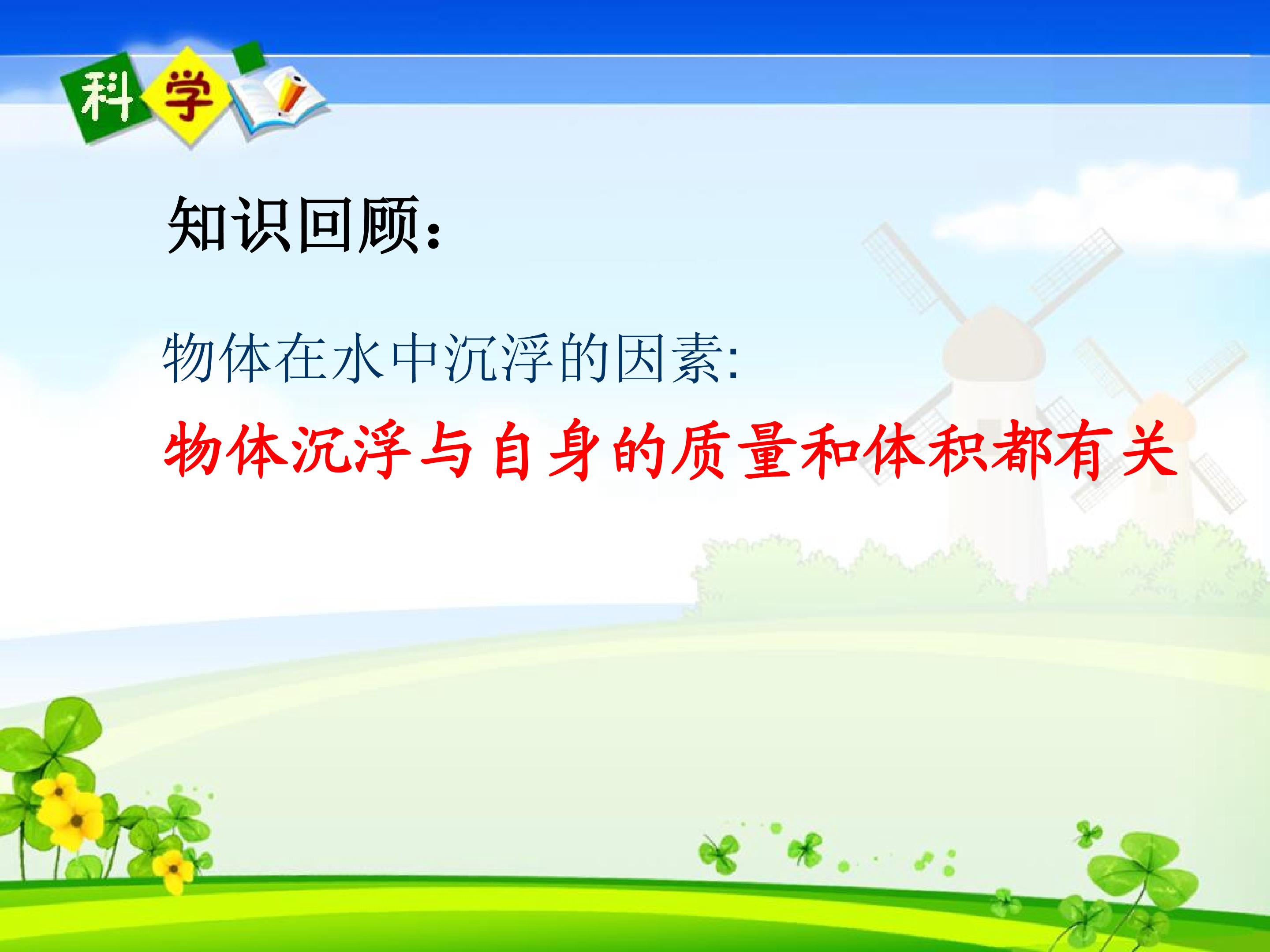 科学

知识回顾：

物体在水中沉浮的因素:

物体沉浮与自身的质量和体积都有关